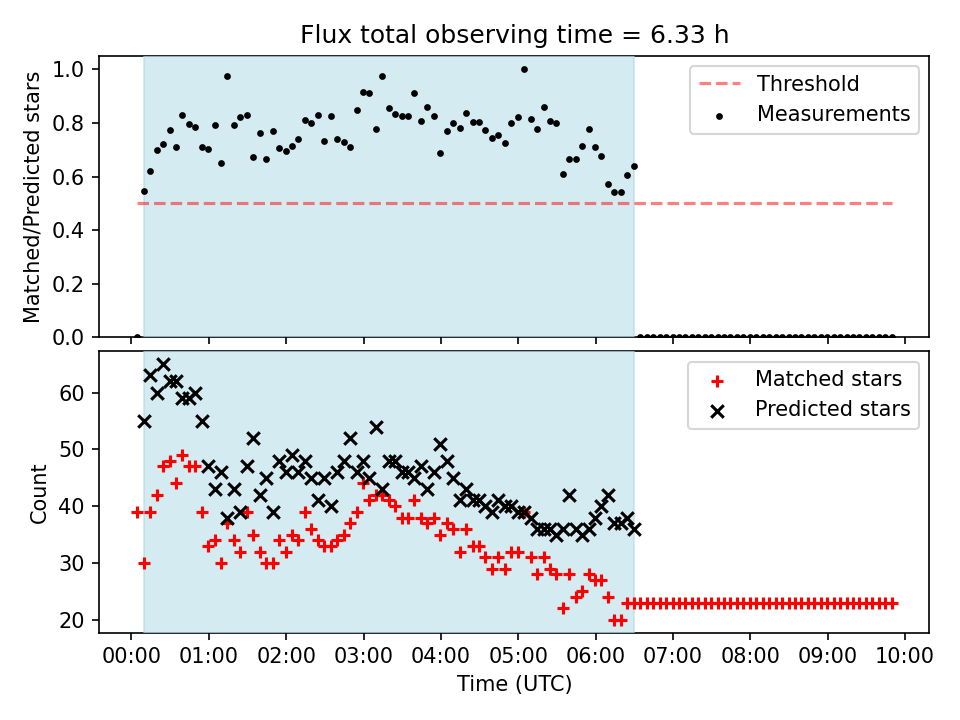 Flux total observing time = 6.33 h

Matched/Predicted stars

1.0
0.8
0.6
0.4
0.2
0.0

Threshold
Measurements

Count

60
50
40
30
20

Matched stars
Predicted stars

00:00 01:00 02:00 03:00 04:00 05:00 06:00 07:00 08:00 09:00 10:00

Time (UTC)